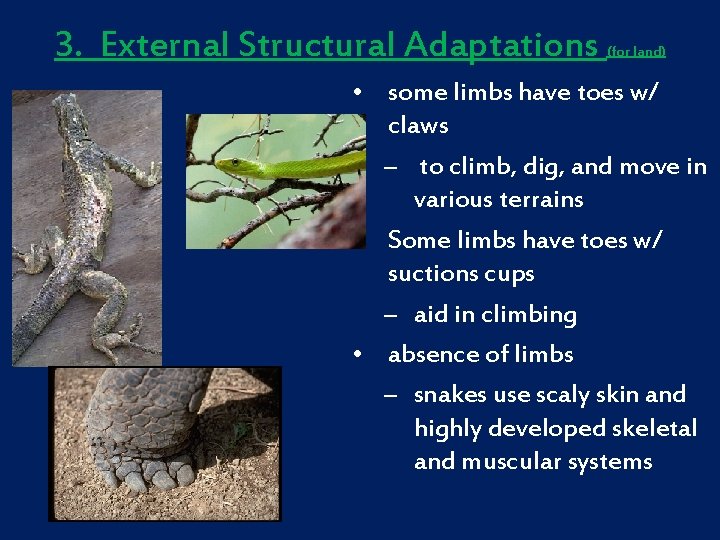 3. External Structural Adaptations (for land)

• some limbs have toes w/ claws

– to climb, dig, and move in various terrains

Some limbs have toes w/ suctions cups

– aid in climbing

• absence of limbs

– snakes use scaly skin and highly developed skeletal and muscular systems